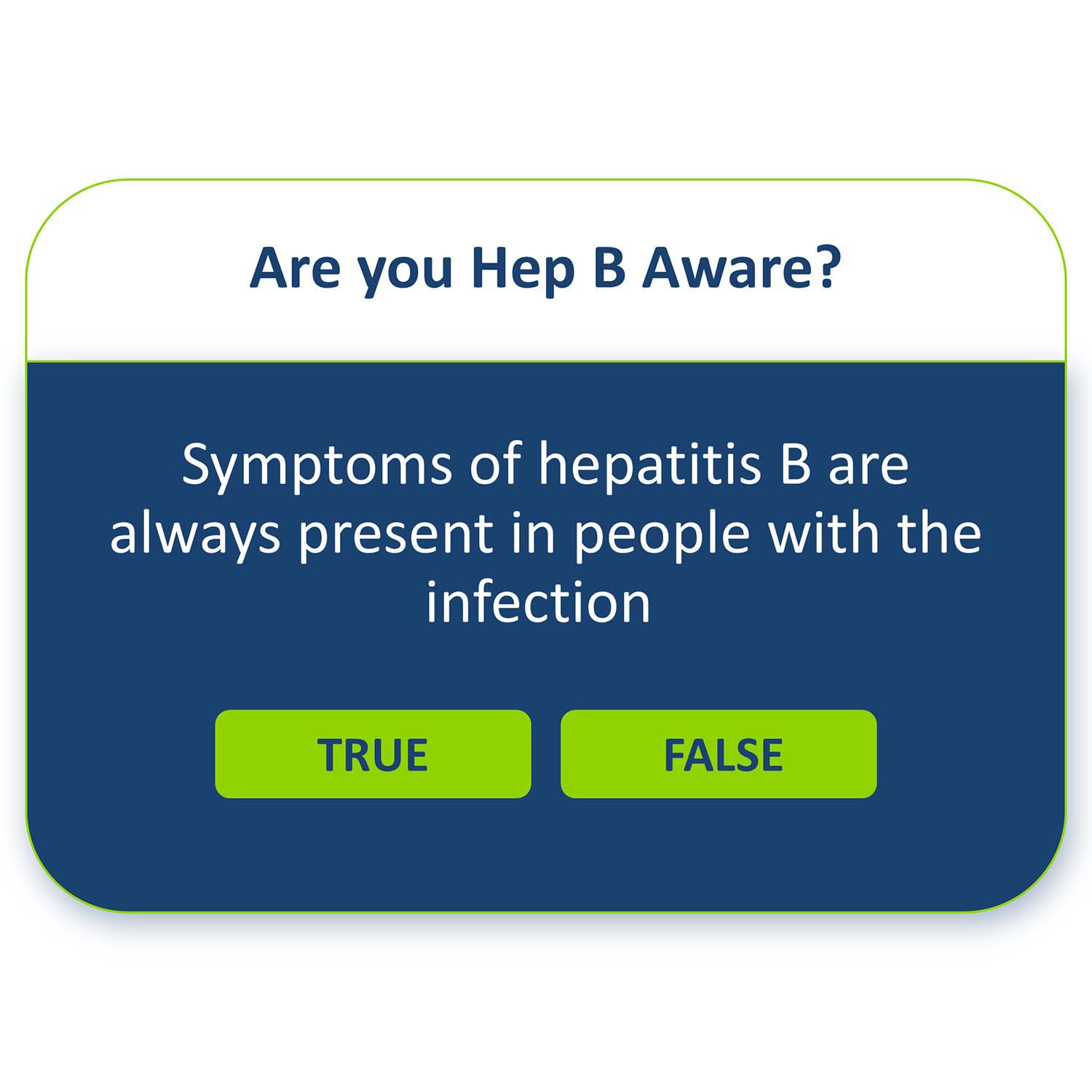 Are you Hep B Aware?

Symptoms of hepatitis B are always present in people with the infection

TRUE

FALSE